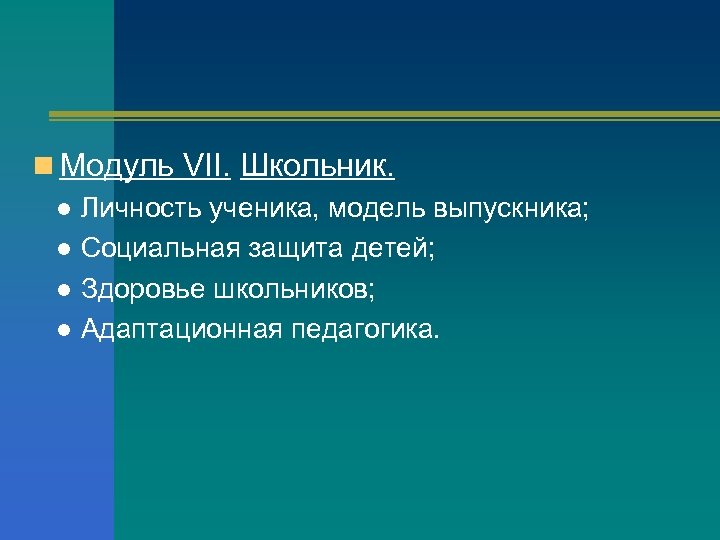 Модуль VII. Школьник.

Личность ученика, модель выпускника;
Социальная защита детей;
Здоровье школьников;
Адаптационная педагогика.